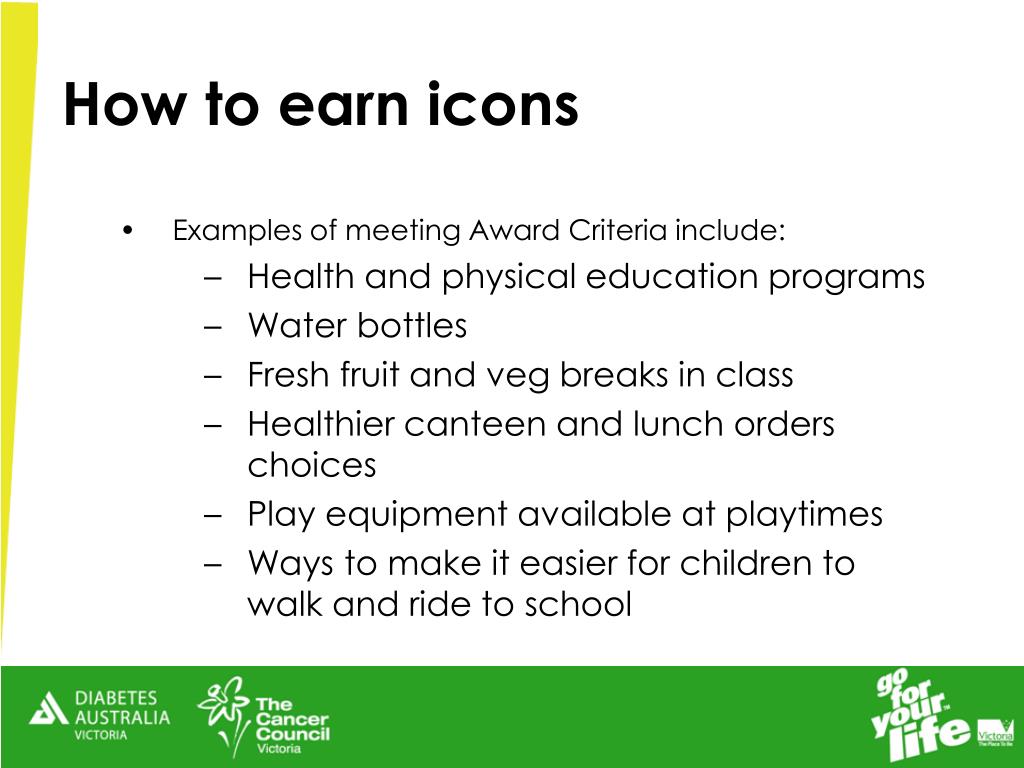 How to earn icons

• Examples of meeting Award Criteria include:
– Health and physical education programs
– Water bottles
– Fresh fruit and veg breaks in class
– Healthier canteen and lunch orders choices
– Play equipment available at playtimes
– Ways to make it easier for children to walk and ride to school

DIABETES AUSTRALIA VICTORIA

The Cancer Council Victoria

go for your life

Victoria The Place To Be